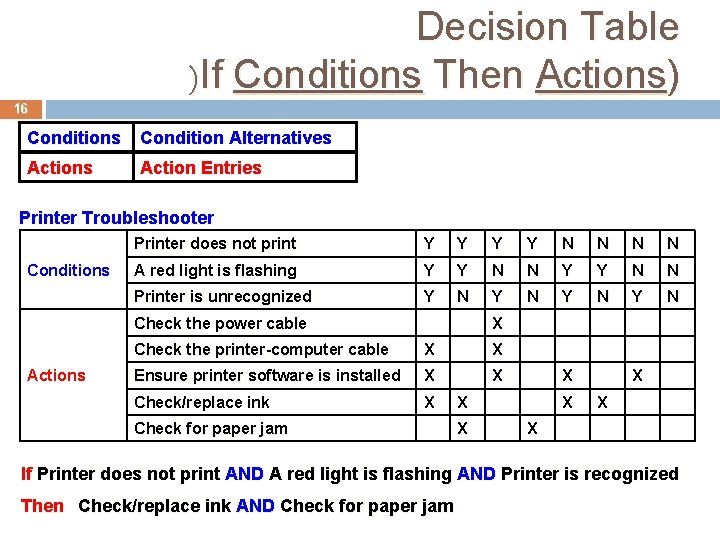 Decision Table
)If Conditions Then Actions)

16

| Conditions | Condition Alternatives |
|---|---|
| Actions | Action Entries |

Printer Troubleshooter

| | | | | | | | | | |
|---|---|---|---|---|---|---|---|---|---|
| Conditions | Printer does not print | Y | Y | Y | Y | N | N | N | N |
| | A red light is flashing | Y | Y | N | N | Y | Y | N | N |
| | Printer is unrecognized | Y | N | Y | N | Y | N | Y | N |
| Actions | Check the power cable | | | X | | | | | |
| | Check the printer-computer cable | X | | X | | | | | |
| | Ensure printer software is installed | X | | X | | X | | X | |
| | Check/replace ink | X | X | | | X | X | | |
| | Check for paper jam | | X | | X | | | | |

If Printer does not print AND A red light is flashing AND Printer is recognized

Then Check/replace ink AND Check for paper jam